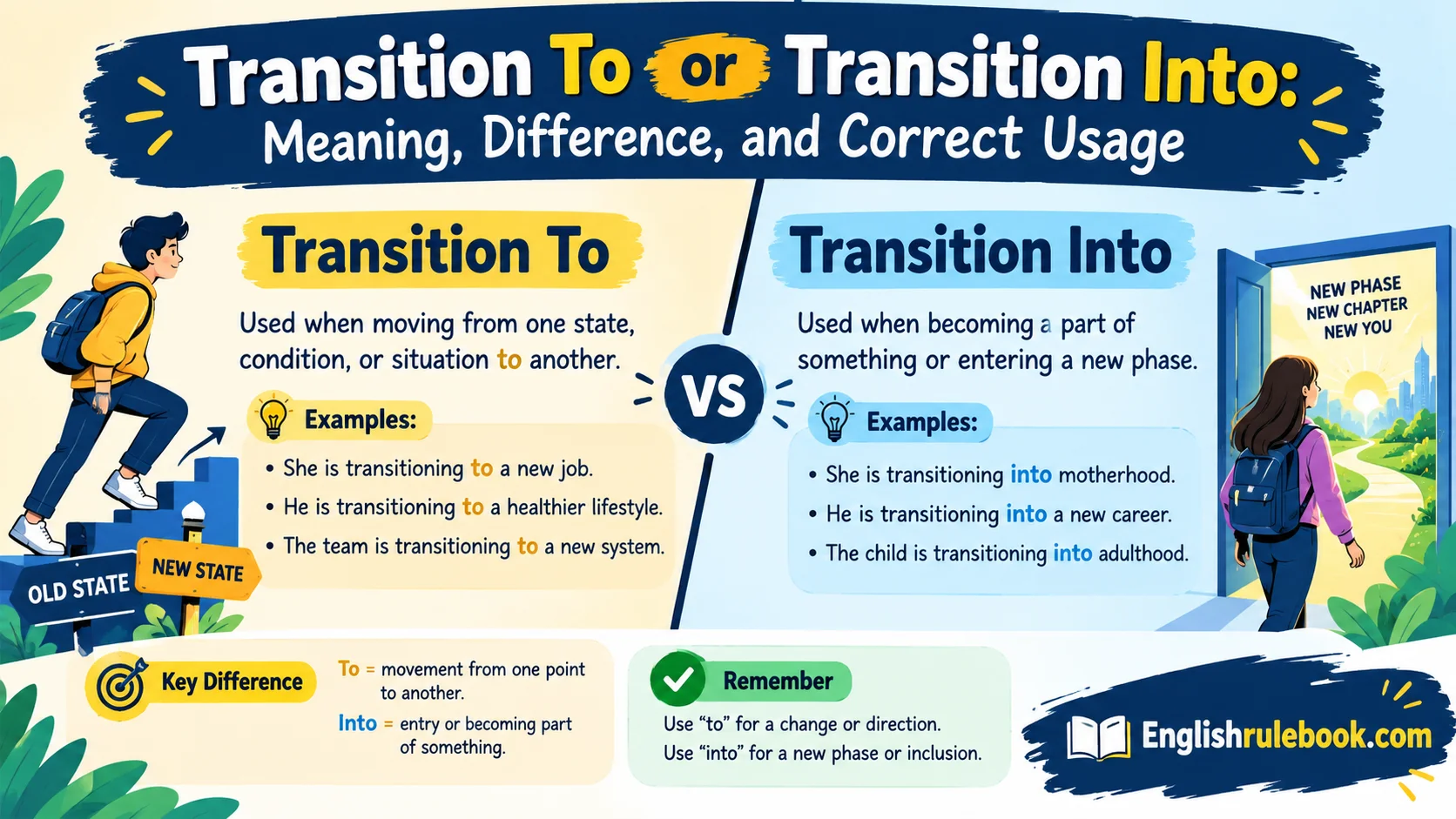 Transition To or Transition Into:
Meaning, Difference, and Correct Usage

Transition To

Used when moving from one state, condition, or situation to another.

Examples:
• She is transitioning to a new job.
• He is transitioning to a healthier lifestyle.
• The team is transitioning to a new system.

OLD STATE
NEW STATE

VS

Transition Into

Used when becoming a part of something or entering a new phase.

Examples:
• She is transitioning into motherhood.
• He is transitioning into a new career.
• The child is transitioning into adulthood.

NEW PHASE
NEW CHAPTER
NEW YOU

Key Difference
To = movement from one point to another.
Into = entry or becoming part of something.

Remember
Use "to" for a change or direction.
Use "into" for a new phase or inclusion.

Englishrulebook.com